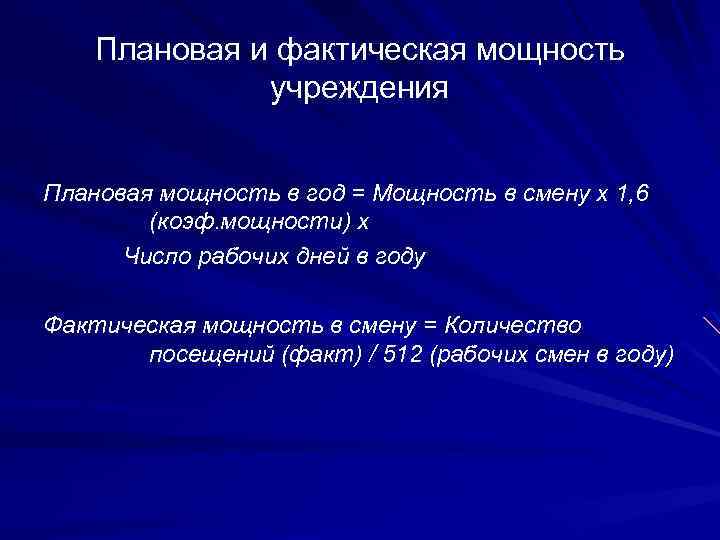 Плановая и фактическая мощность учреждения

Плановая мощность в год = Мощность в смену х 1,6 (коэф.мощности) х
Число рабочих дней в году

Фактическая мощность в смену = Количество посещений (факт) / 512 (рабочих смен в году)